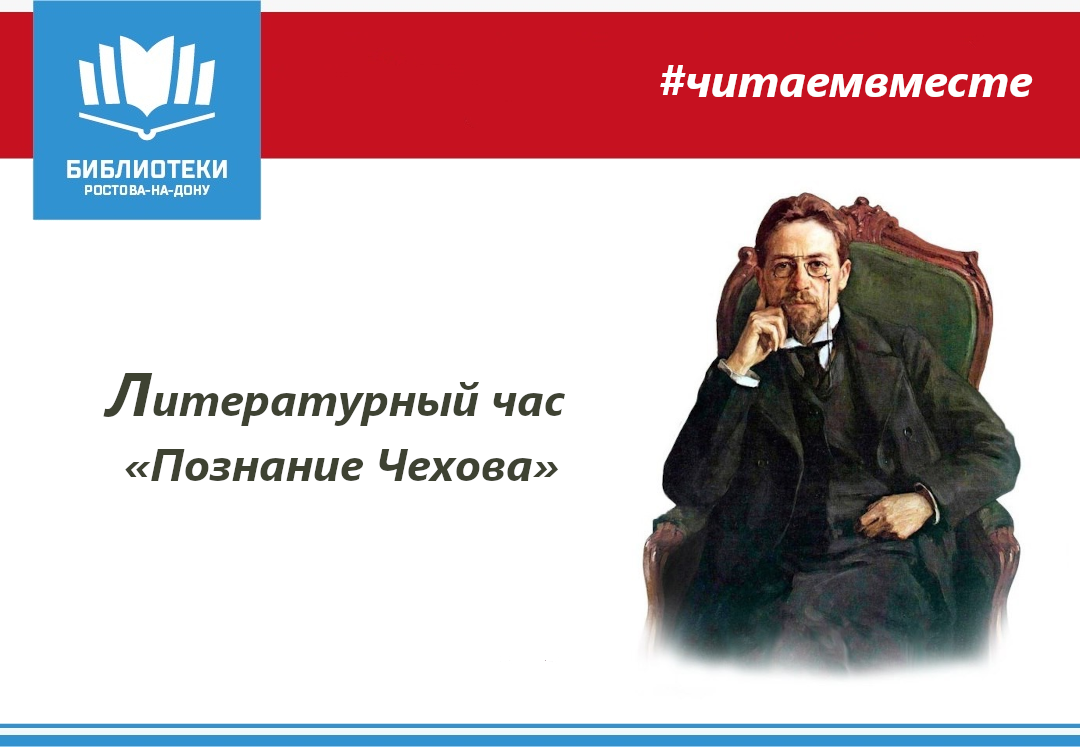 БИБЛИОТЕКИ
РОСТОВА-НА-ДОНУ

#читаемвместе

Литературный час
«Познание Чехова»